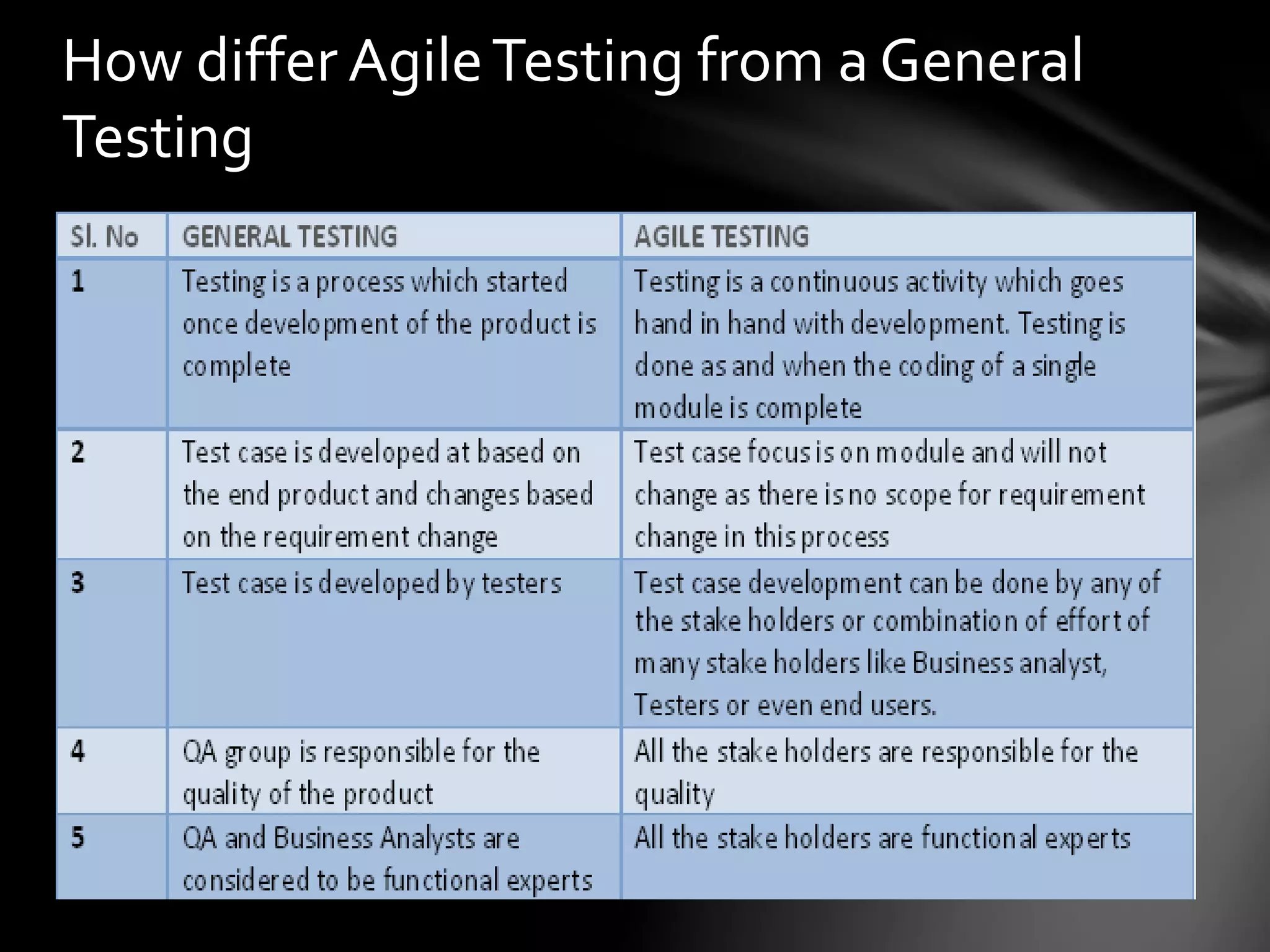 How differ Agile Testing from a General Testing

| Sl. No | GENERAL TESTING | AGILE TESTING |
|---|---|---|
| 1 | Testing is a process which started once development of the product is complete | Testing is a continuous activity which goes hand in hand with development. Testing is done as and when the coding of a single module is complete |
| 2 | Test case is developed at based on the end product and changes based on the requirement change | Test case focus is on module and will not change as there is no scope for requirement change in this process |
| 3 | Test case is developed by testers | Test case development can be done by any of the stake holders or combination of effort of many stake holders like Business analyst, Testers or even end users. |
| 4 | QA group is responsible for the quality of the product | All the stake holders are responsible for the quality |
| 5 | QA and Business Analysts are considered to be functional experts | All the stake holders are functional experts |